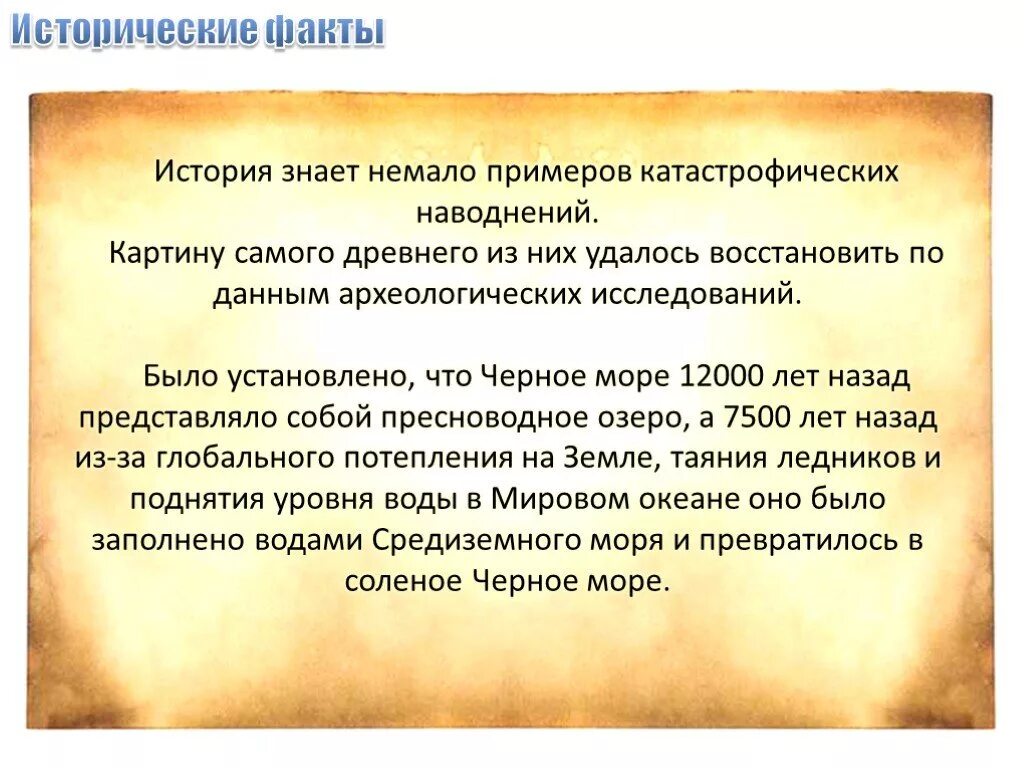 Исторические факты

История знает немало примеров катастрофических наводнений.

Картину самого древнего из них удалось восстановить по данным археологических исследований.

Было установлено, что Черное море 12000 лет назад представляло собой пресноводное озеро, а 7500 лет назад из-за глобального потепления на Земле, таяния ледников и поднятия уровня воды в Мировом океане оно было заполнено водами Средиземного моря и превратилось в соленое Черное море.